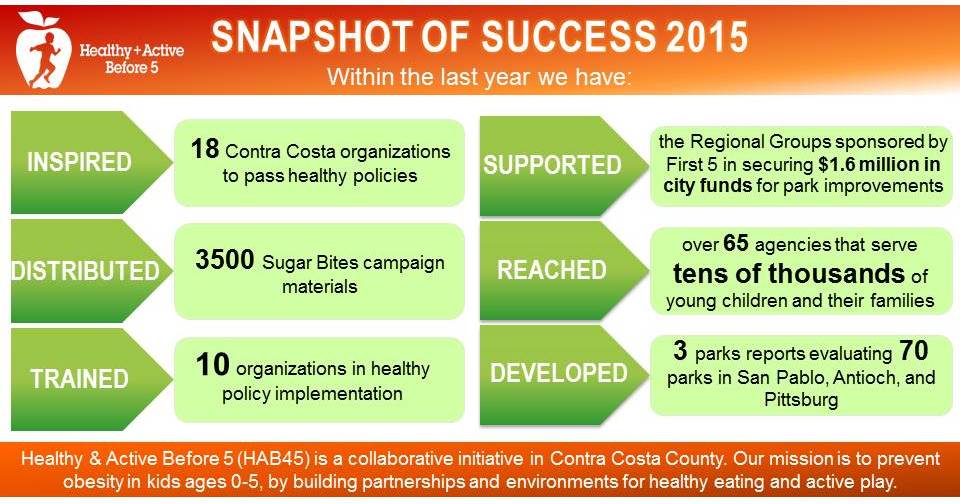 Healthy + Active Before 5

SNAPSHOT OF SUCCESS 2015

Within the last year we have:

INSPIRED

18 Contra Costa organizations to pass healthy policies

DISTRIBUTED

3500 Sugar Bites campaign materials

TRAINED

10 organizations in healthy policy implementation

SUPPORTED

the Regional Groups sponsored by First 5 in securing $1.6 million in city funds for park improvements

REACHED

over 65 agencies that serve tens of thousands of young children and their families

DEVELOPED

3 parks reports evaluating 70 parks in San Pablo, Antioch, and Pittsburg

Healthy & Active Before 5 (HAB45) is a collaborative initiative in Contra Costa County. Our mission is to prevent obesity in kids ages 0-5, by building partnerships and environments for healthy eating and active play.